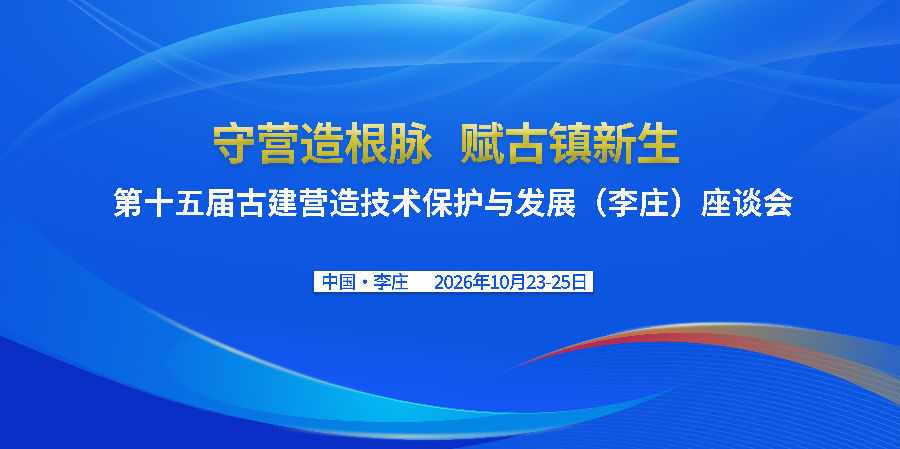 守营造根脉 赋古镇新生

第十五届古建营造技术保护与发展（李庄）座谈会

中国·李庄 2026年10月23-25日